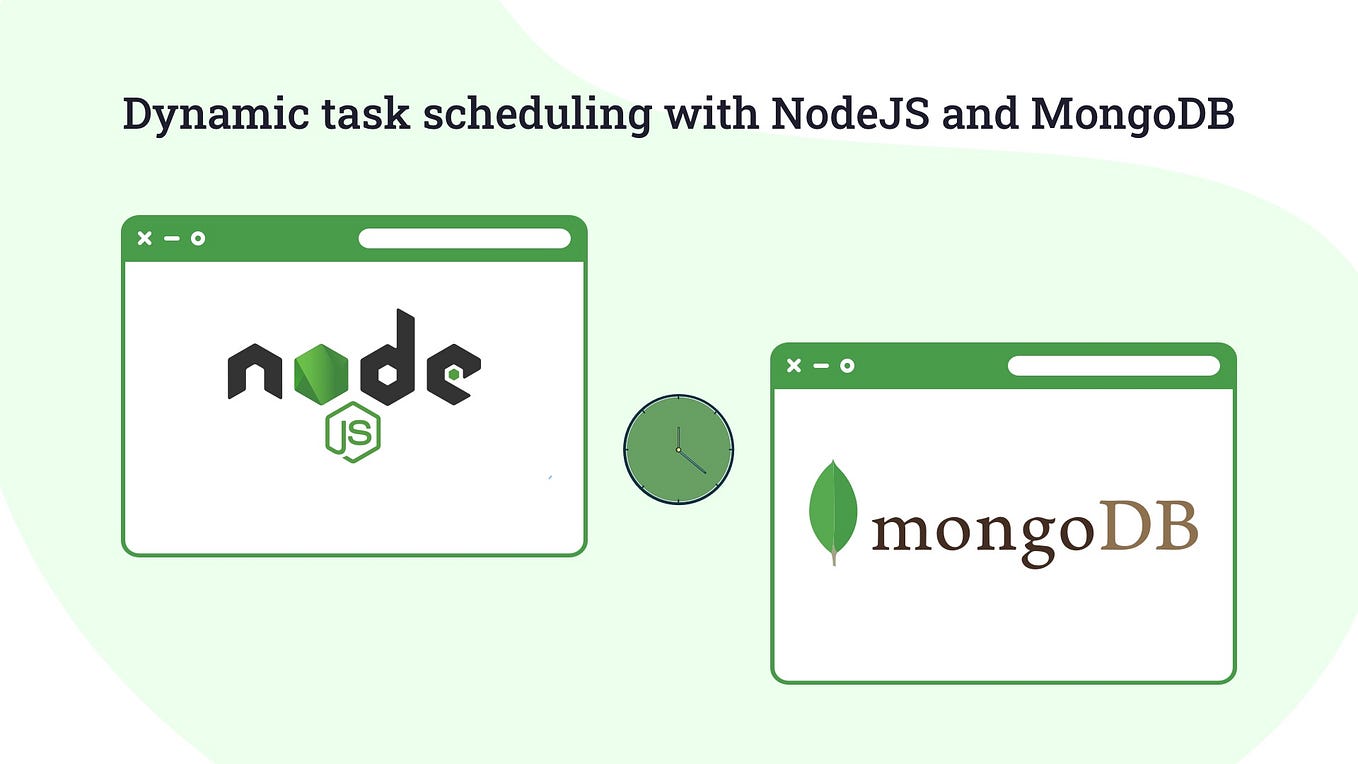 Dynamic task scheduling with NodeJS and MongoDB

node
JS

mongoDB